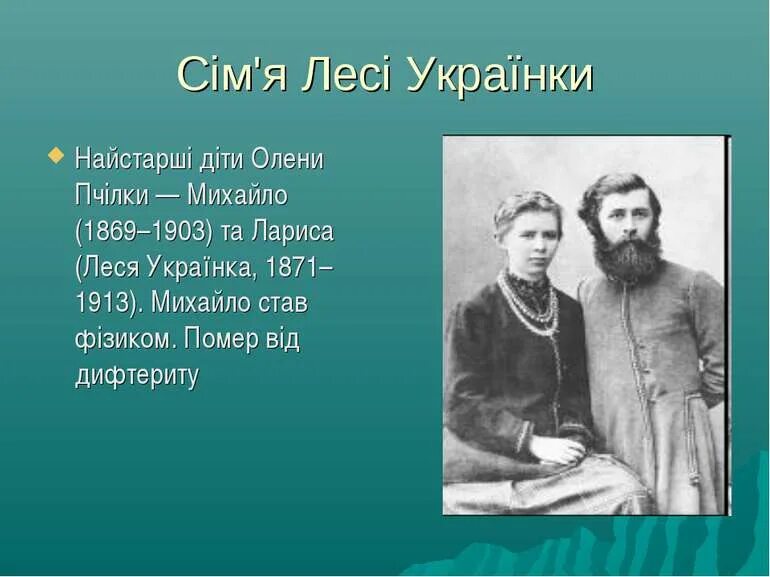 Сім'я Лесі Українки

Найстарші діти Олени Пчілки — Михайло (1869–1903) та Лариса (Леся Українка, 1871–1913). Михайло став фізиком. Помер від дифтериту